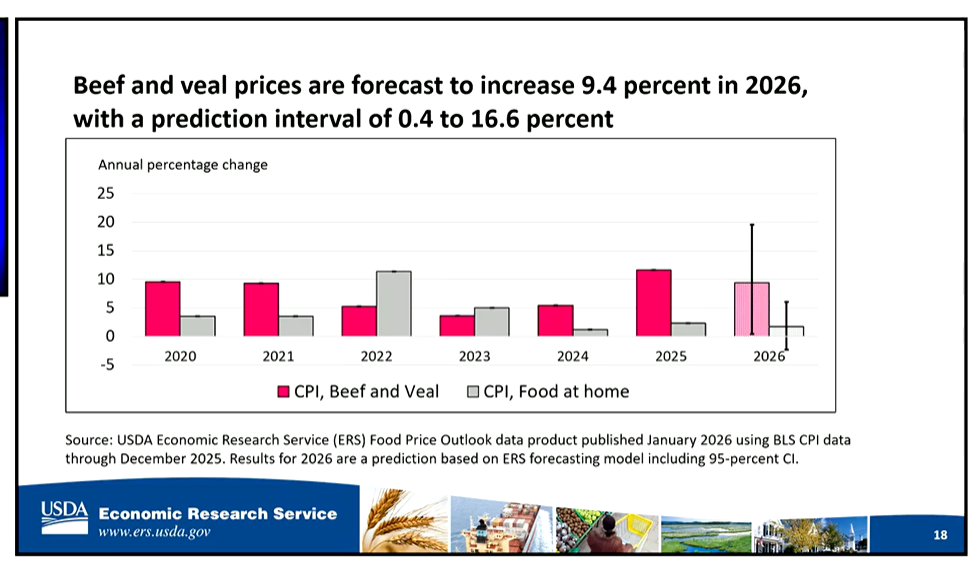 Beef and veal prices are forecast to increase 9.4 percent in 2026, with a prediction interval of 0.4 to 16.6 percent

Annual percentage change

25
20
15
10
5
0
-5

2020 2021 2022 2023 2024 2025 2026

CPI, Beef and Veal CPI, Food at home

Source: USDA Economic Research Service (ERS) Food Price Outlook data product published January 2026 using BLS CPI data through December 2025. Results for 2026 are a prediction based on ERS forecasting model including 95-percent CI.

USDA Economic Research Service
www.ers.usda.gov

18